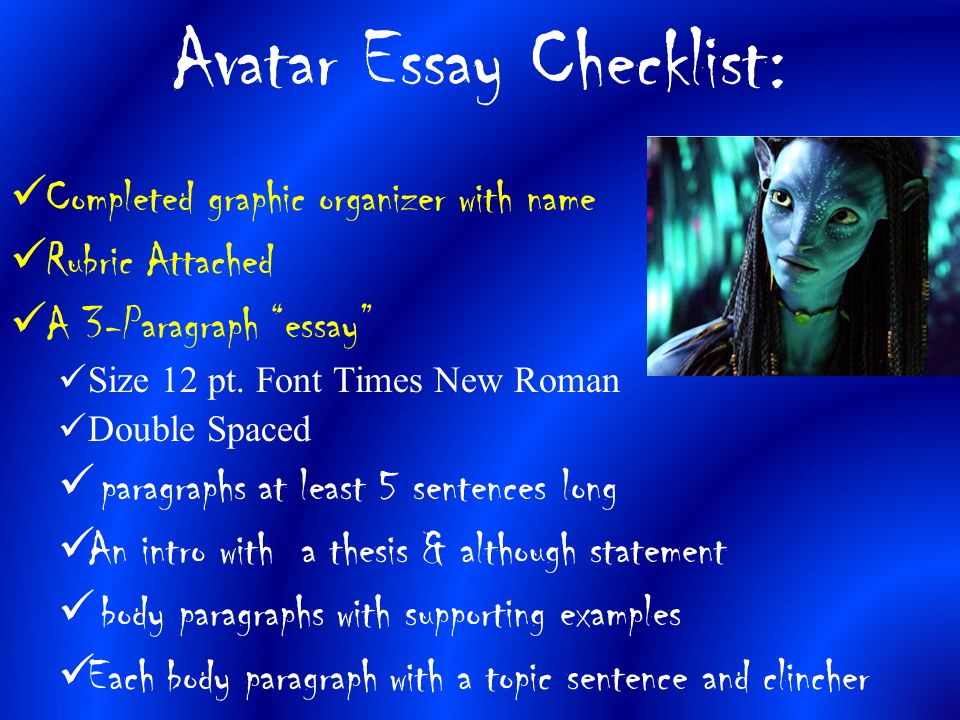 Avatar Essay Checklist:

✓Completed graphic organizer with name

✓Rubric Attached

✓A 3-Paragraph "essay"

✓Size 12 pt. Font Times New Roman

✓Double Spaced

✓ paragraphs at least 5 sentences long

✓An intro with a thesis & although statement

✓ body paragraphs with supporting examples

✓Each body paragraph with a topic sentence and clincher